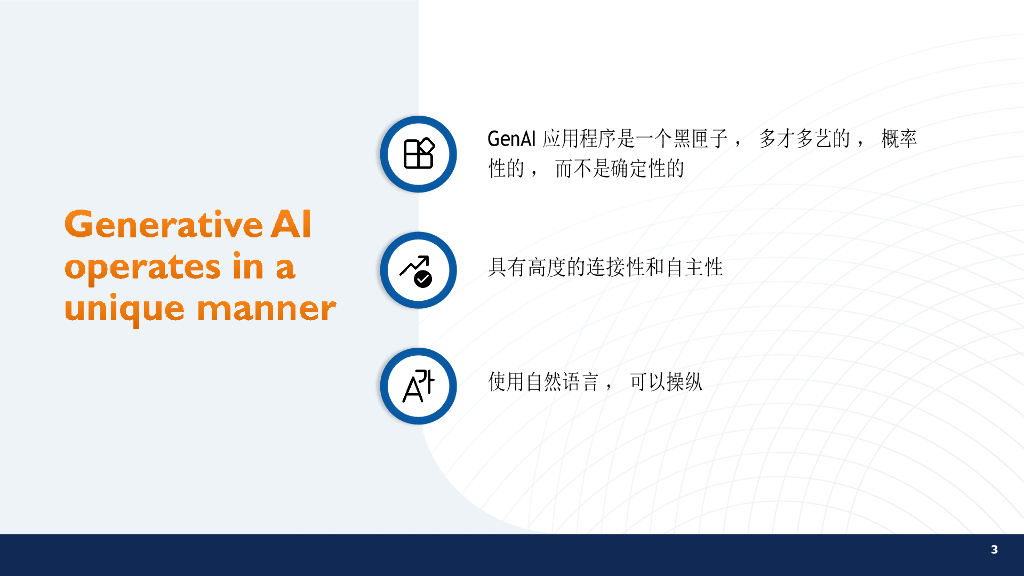 Generative AI operates in a unique manner

GenAI 应用程序是一个黑匣子， 多才多艺的， 概率性的， 而不是确定性的

具有高度的连接性和自主性

A가

使用自然语言， 可以操纵

3